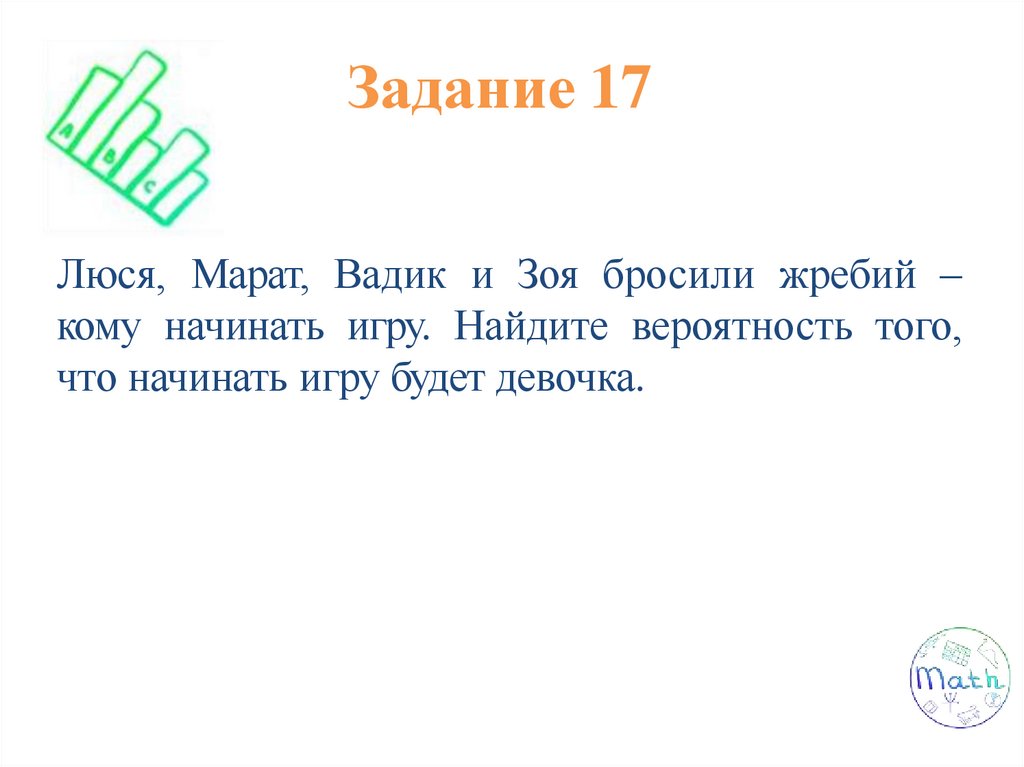 A
B
C

Задание 17

Люся, Марат, Вадик и Зоя бросили жребий – кому начинать игру. Найдите вероятность того, что начинать игру будет девочка.

Math